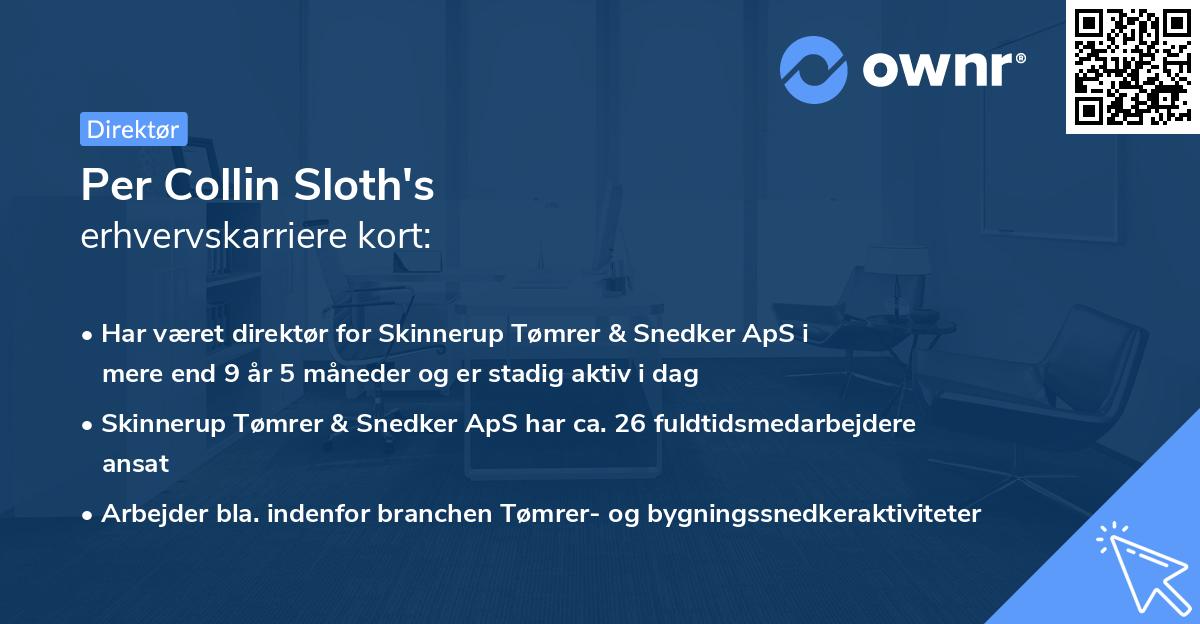 ownr®

Direktør

Per Collin Sloth's
erhvervskarriere kort:

• Har været direktør for Skinnerup Tømrer & Snedker ApS i mere end 9 år 5 måneder og er stadig aktiv i dag

• Skinnerup Tømrer & Snedker ApS har ca. 26 fuldtidsmedarbejdere ansat

• Arbejder bla. indenfor branchen Tømrer- og bygningssnedkeraktiviteter